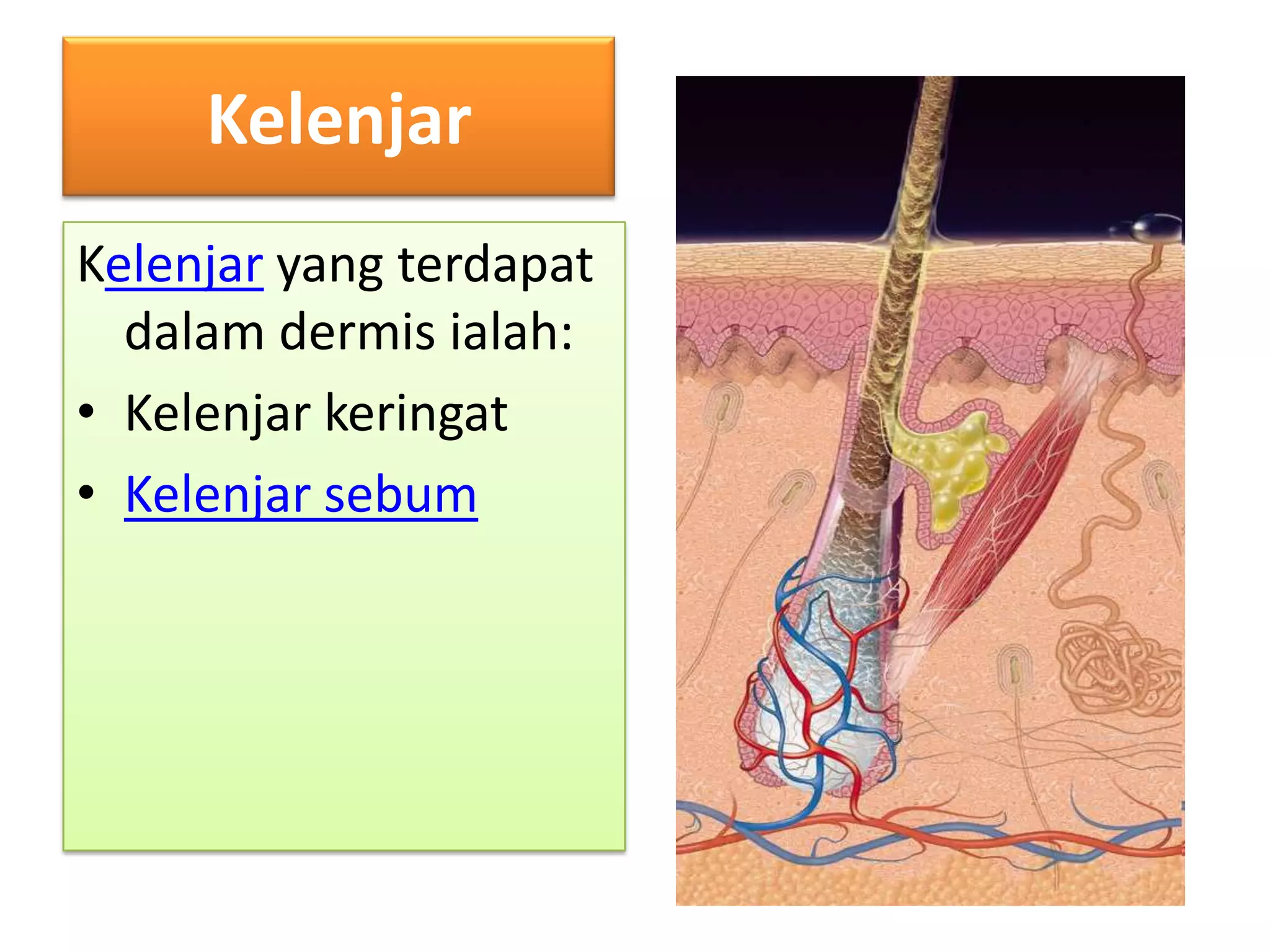 Kelenjar

Kelenjar yang terdapat dalam dermis ialah:

• Kelenjar keringat
• Kelenjar sebum